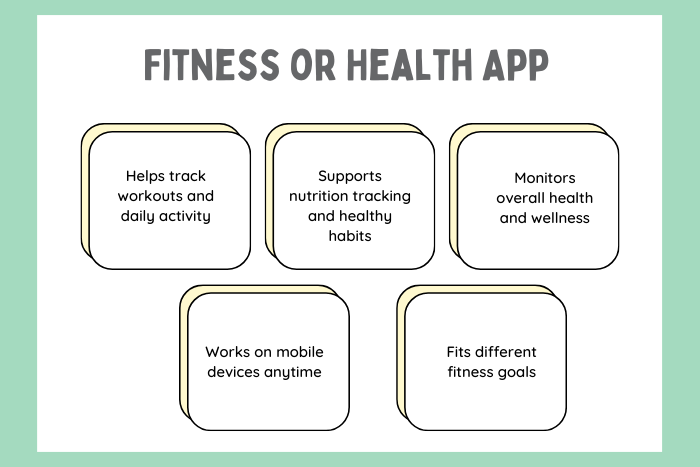 FITNESS OR HEALTH APP

Helps track workouts and daily activity

Supports nutrition tracking and healthy habits

Monitors overall health and wellness

Works on mobile devices anytime

Fits different fitness goals